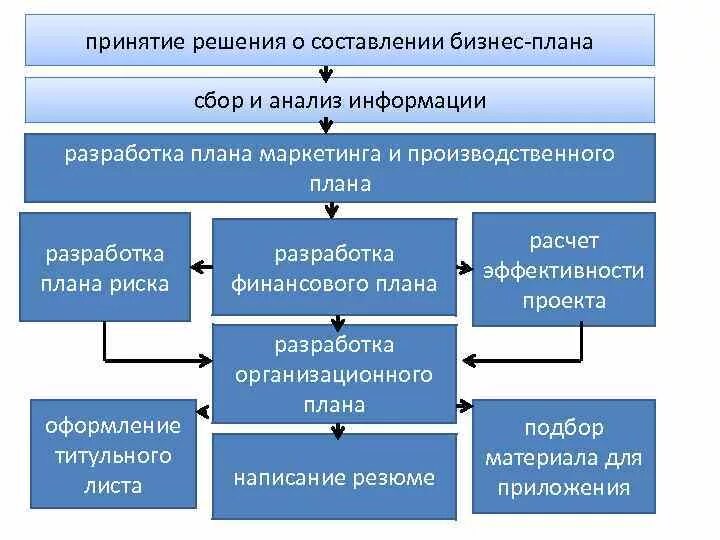 принятие решения о составлении бизнес-плана

сбор и анализ информации

разработка плана маркетинга и производственного плана

разработка плана риска

разработка финансового плана

расчет эффективности проекта

разработка организационного плана

оформление титульного листа

написание резюме

подбор материала для приложения